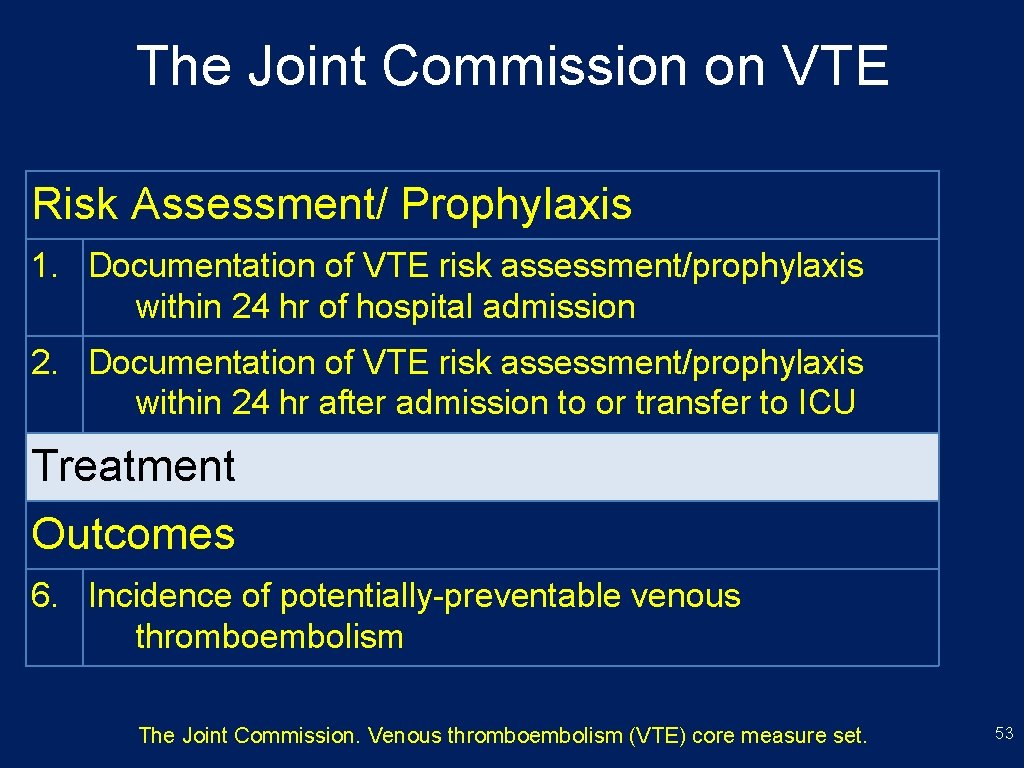 The Joint Commission on VTE

| Risk Assessment/ Prophylaxis | |
|---|---|
| 1. | Documentation of VTE risk assessment/prophylaxis within 24 hr of hospital admission |
| 2. | Documentation of VTE risk assessment/prophylaxis within 24 hr after admission to or transfer to ICU |
| Treatment | |
| Outcomes | |
| 6. | Incidence of potentially-preventable venous thromboembolism |

The Joint Commission. Venous thromboembolism (VTE) core measure set.

53